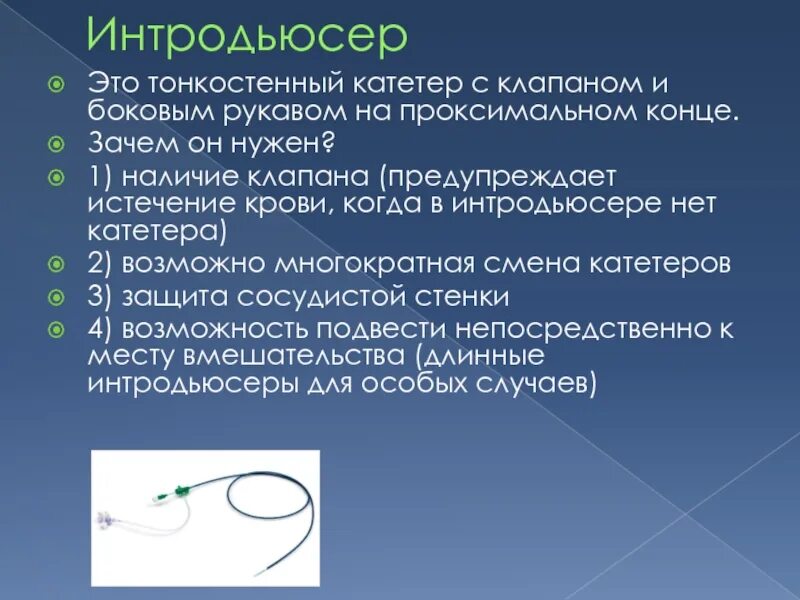 Интродьюсер

Это тонкостенный катетер с клапаном и боковым рукавом на проксимальном конце.

Зачем он нужен?

1) наличие клапана (предупреждает истечение крови, когда в интродьюсере нет катетера)

2) возможно многократная смена катетеров

3) защита сосудистой стенки

4) возможность подвести непосредственно к месту вмешательства (длинные интродьюсеры для особых случаев)